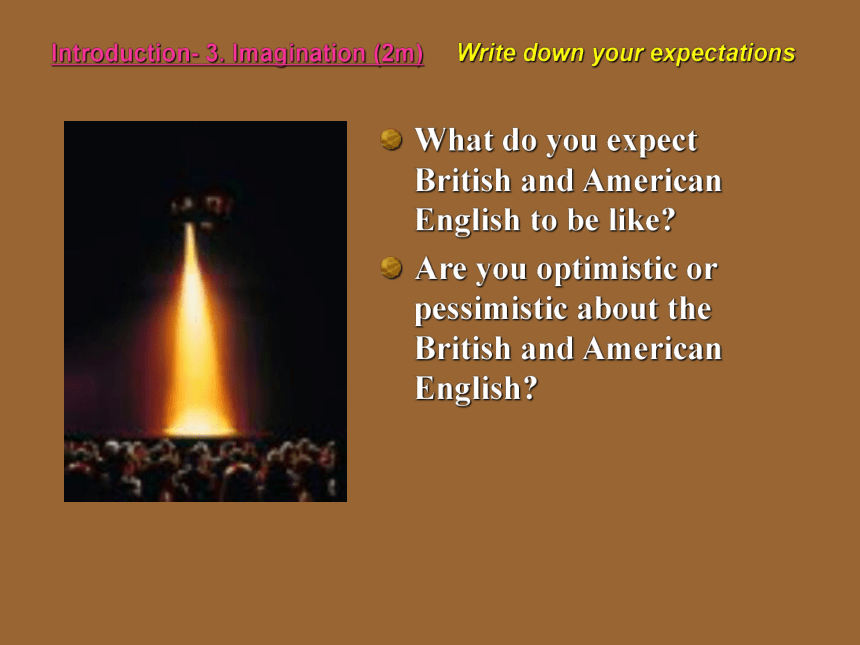 Introduction- 3. Imagination (2m) Write down your expectations

What do you expect British and American English to be like?

Are you optimistic or pessimistic about the British and American English?